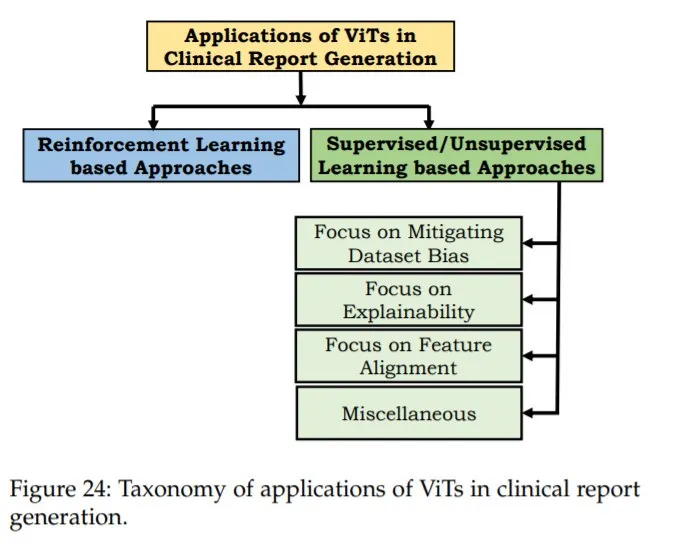 Applications of ViTs in Clinical Report Generation

Reinforcement Learning based Approaches

Supervised/Unsupervised Learning based Approaches

Focus on Mitigating Dataset Bias

Focus on Explainability

Focus on Feature Alignment

Miscellaneous

Figure 24: Taxonomy of applications of ViTs in clinical report generation.